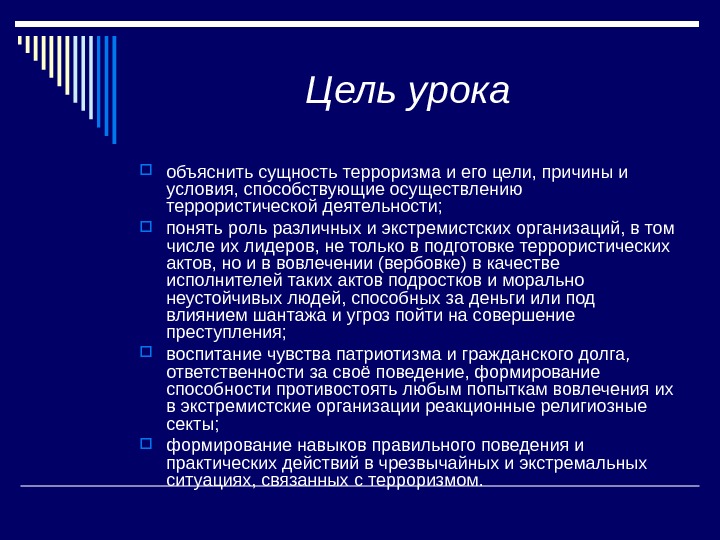 Цель урока

объяснить сущность терроризма и его цели, причины и условия, способствующие осуществлению террористической деятельности;

понять роль различных и экстремистских организаций, в том числе их лидеров, не только в подготовке террористических актов, но и в вовлечении (вербовке) в качестве исполнителей таких актов подростков и морально неустойчивых людей, способных за деньги или под влиянием шантажа и угроз пойти на совершение преступления;

воспитание чувства патриотизма и гражданского долга, ответственности за своё поведение, формирование способности противостоять любым попыткам вовлечения их в экстремистские организации реакционные религиозные секты;

формирование навыков правильного поведения и практических действий в чрезвычайных и экстремальных ситуациях, связанных с терроризмом.